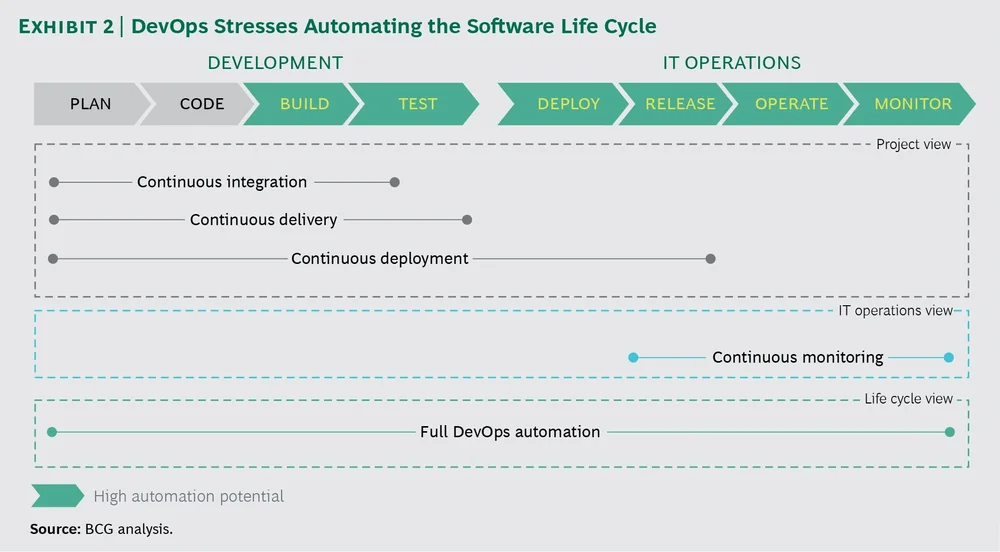 EXHIBIT 2 | DevOps Stresses Automating the Software Life Cycle

DEVELOPMENT

IT OPERATIONS

PLAN CODE BUILD TEST DEPLOY RELEASE OPERATE MONITOR

Project view

Continuous integration

Continuous delivery

Continuous deployment

IT operations view

Continuous monitoring

Life cycle view

Full DevOps automation

High automation potential

Source: BCG analysis.